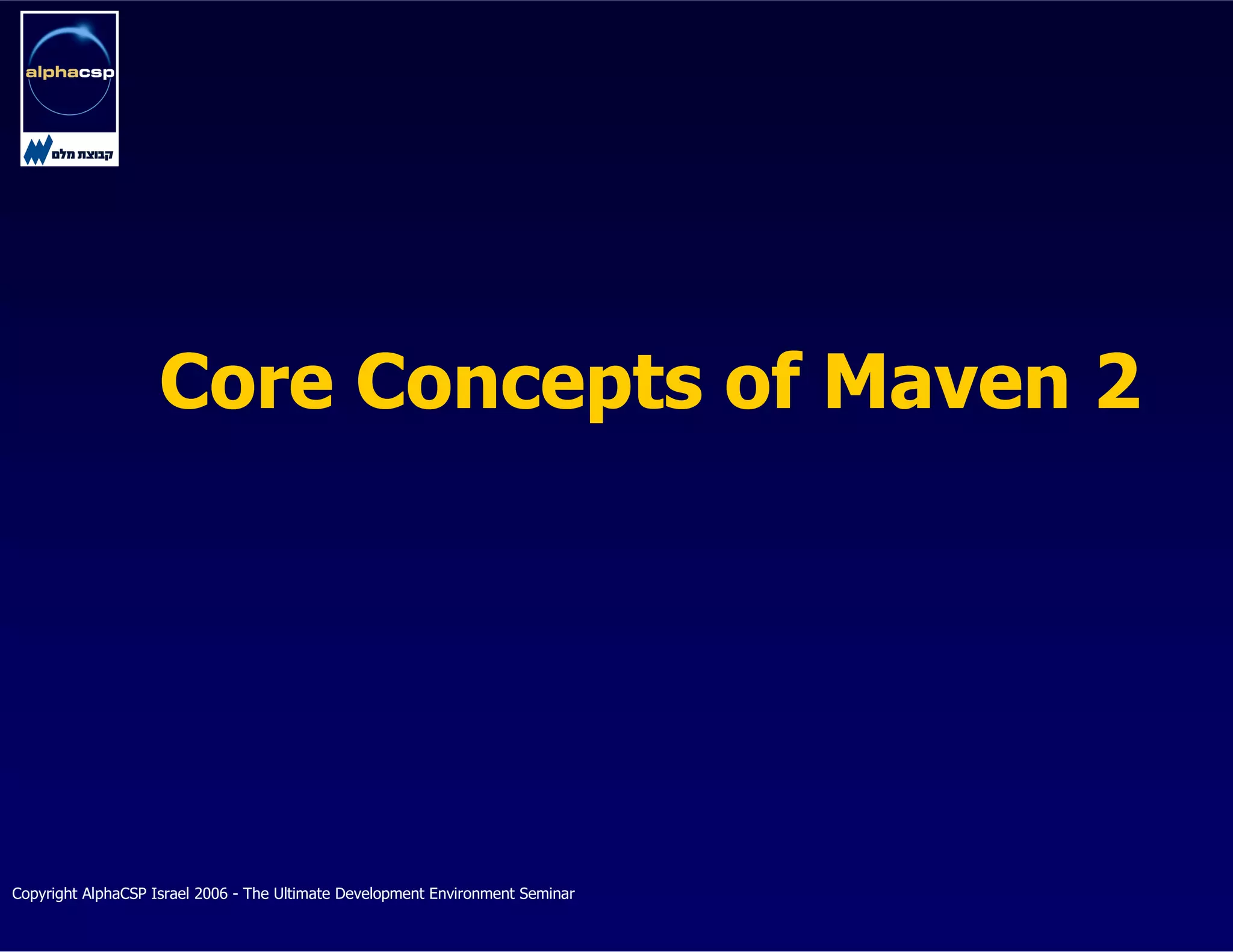 alphacsp

קבוצת מלם

Core Concepts of Maven 2

Copyright AlphaCSP Israel 2006 - The Ultimate Development Environment Seminar